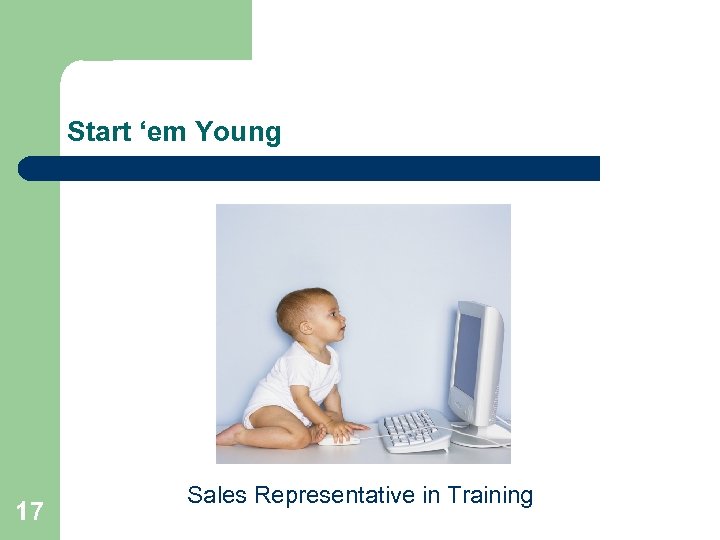 Start ‘em Young

Sales Representative in Training

17